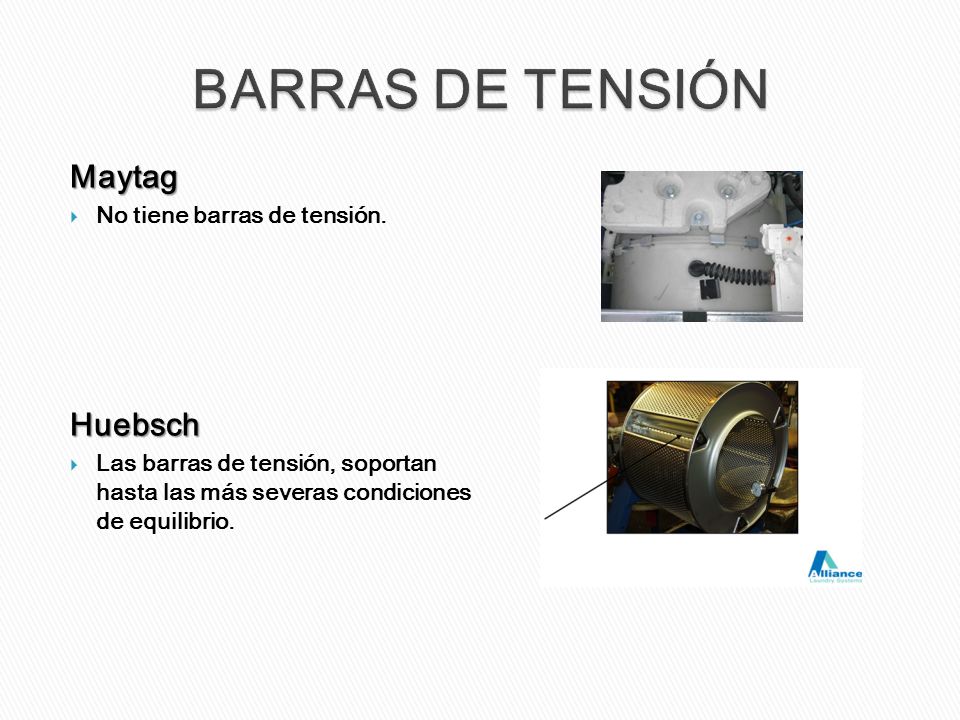 BARRAS DE TENSIÓN

Maytag

No tiene barras de tensión.

Huebsch

Las barras de tensión, soportan hasta las más severas condiciones de equilibrio.

Alliance
Laundry Systems